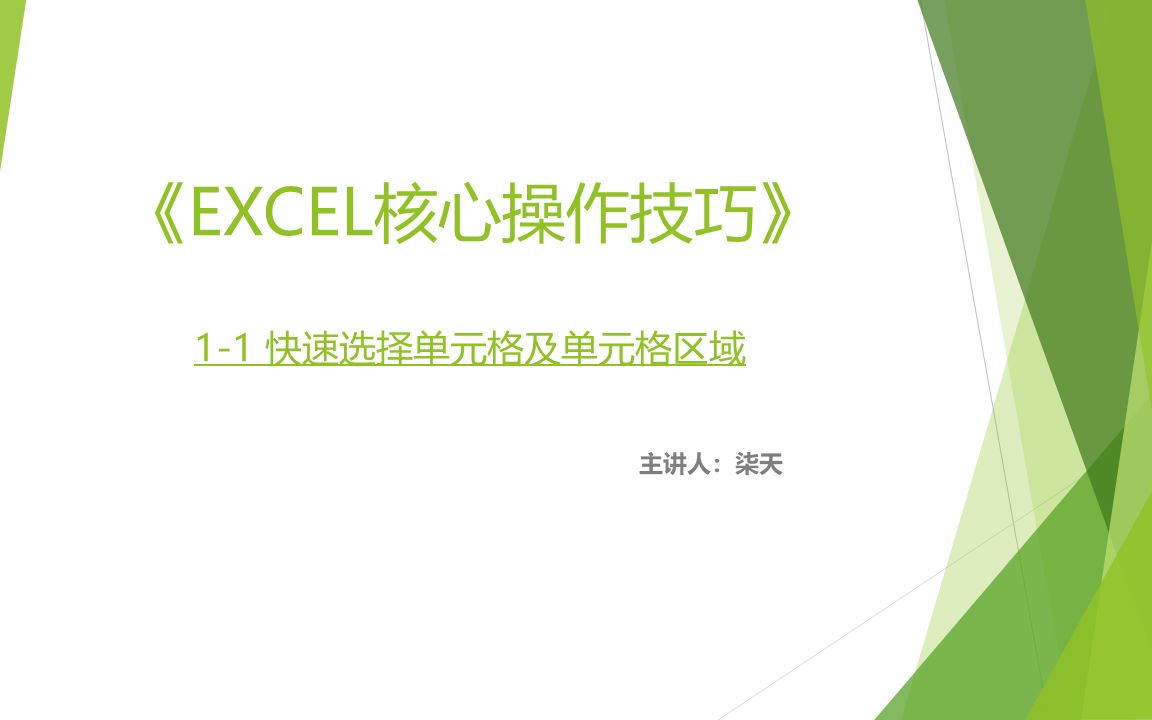 《EXCEL核心操作技巧》

1-1 快速选择单元格及单元格区域

主讲人：柒天